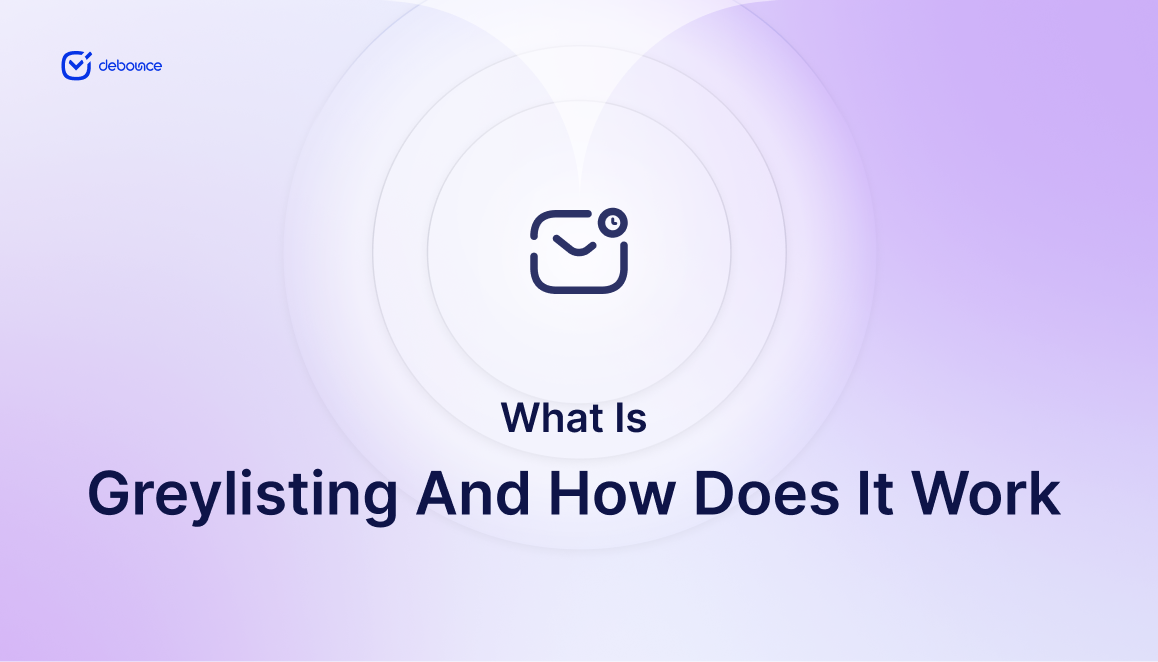 debounce

What Is

Greylisting And How Does It Work